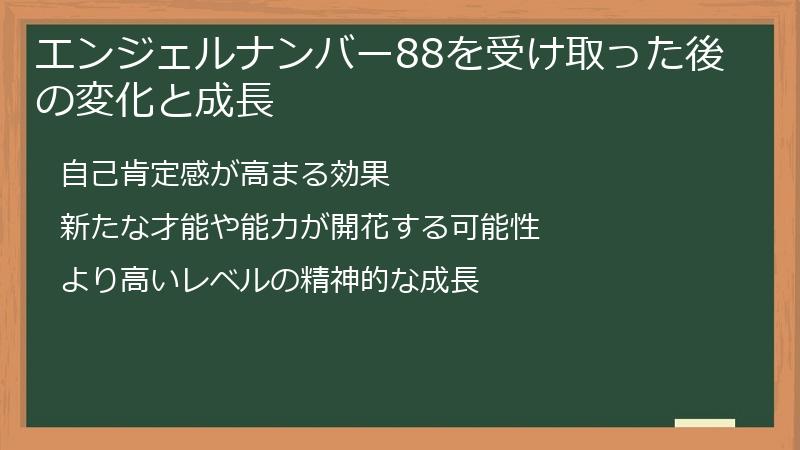 エンジェルナンバー88を受け取った後の変化と成長

自己肯定感が高まる効果

新たな才能や能力が開花する可能性

より高いレベルの精神的な成長